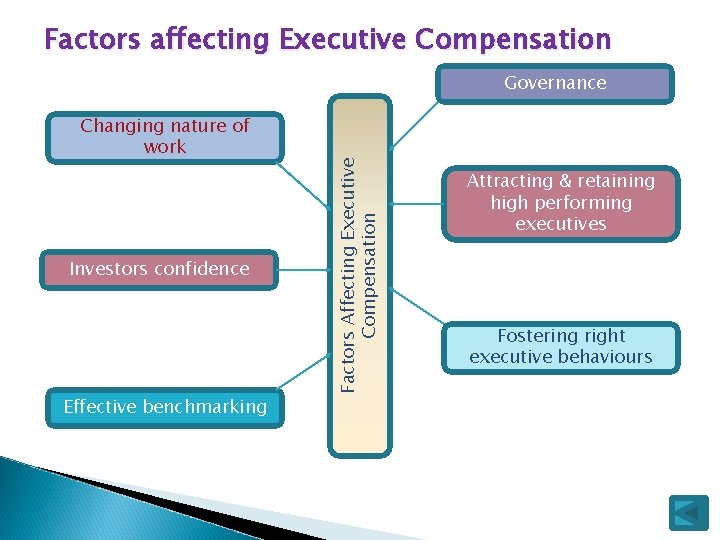 Factors affecting Executive Compensation

Changing nature of work

Investors confidence

Effective benchmarking

Factors Affecting Executive Compensation

Governance

Attracting & retaining high performing executives

Fostering right executive behaviours